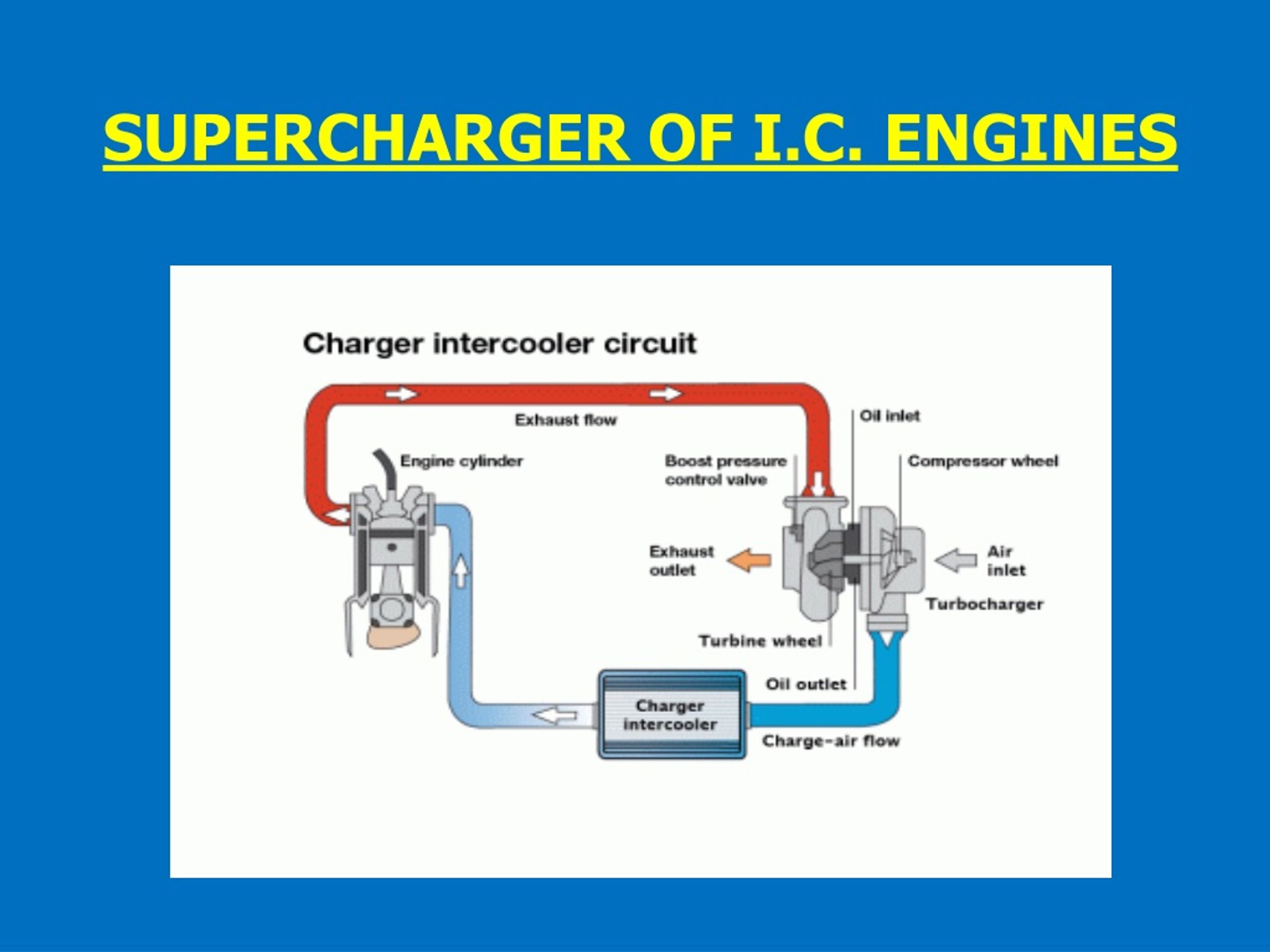 SUPERCHARGER OF I.C. ENGINES

Charger intercooler circuit

Exhaust flow

Oil inlet

Engine cylinder

Boost pressure control valve

Compressor wheel

Exhaust outlet

Air inlet

Turbocharger

Turbine wheel

Oil outlet

Charger intercooler

Charge-air flow